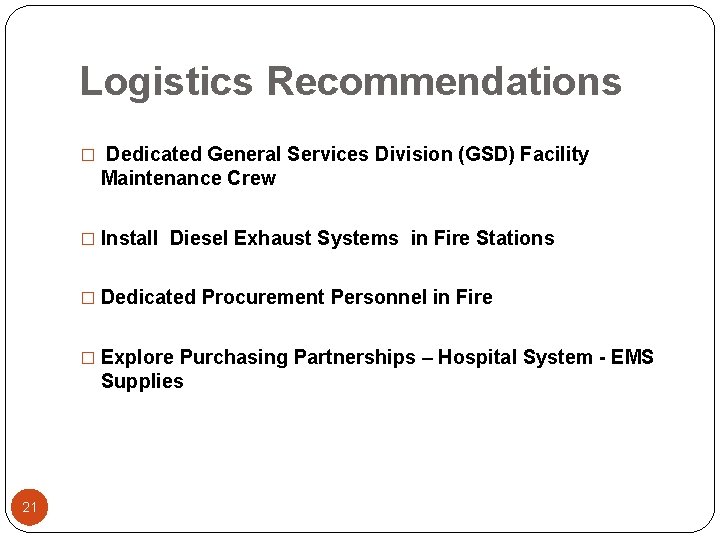 Logistics Recommendations

□ Dedicated General Services Division (GSD) Facility Maintenance Crew

□ Install Diesel Exhaust Systems in Fire Stations

□ Dedicated Procurement Personnel in Fire

□ Explore Purchasing Partnerships – Hospital System - EMS Supplies

21